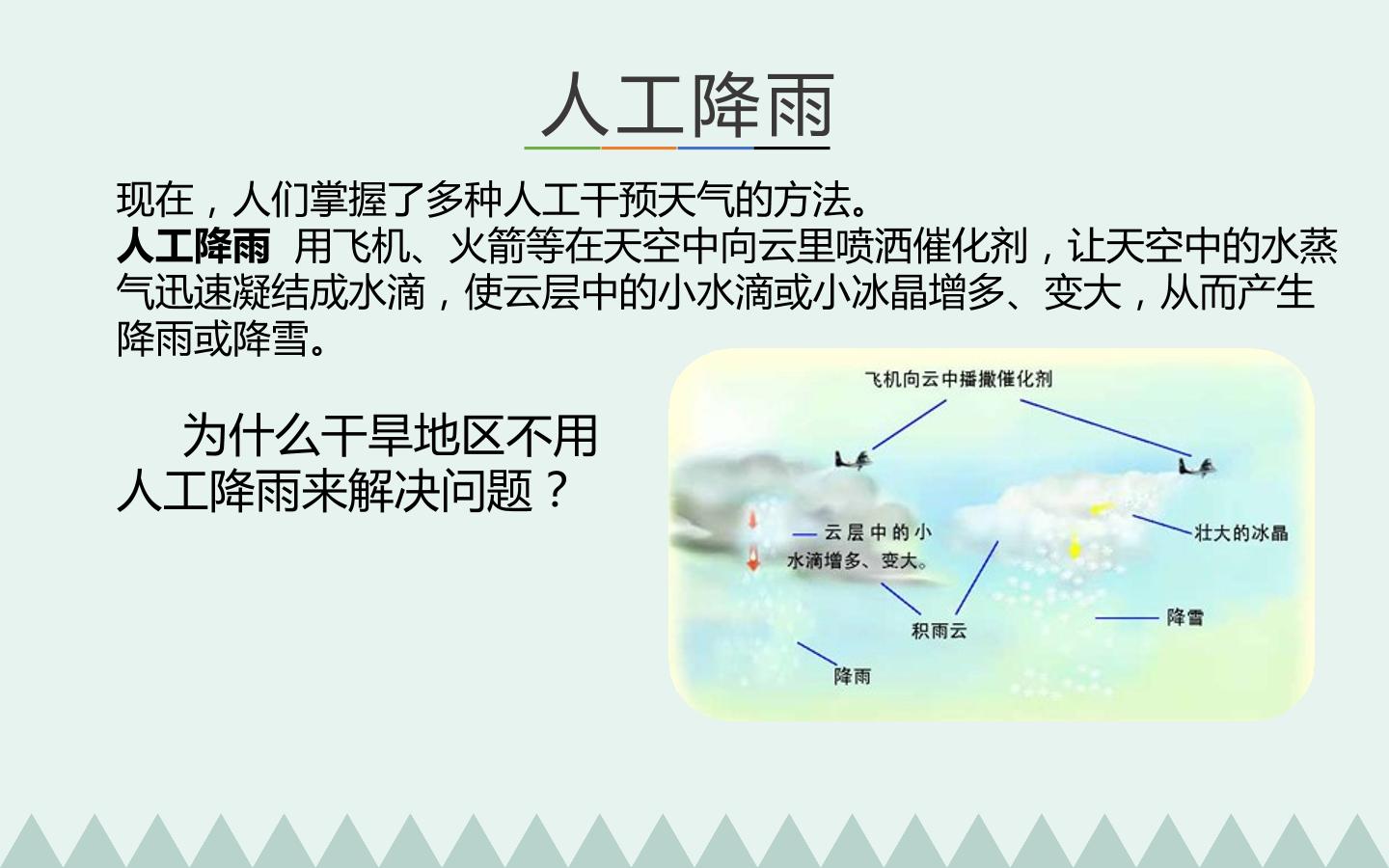 人工降雨

现在，人们掌握了多种人工干预天气的方法。

人工降雨 用飞机、火箭等在天空中向云里喷洒催化剂，让天空中的水蒸气迅速凝结成水滴，使云层中的小水滴或小冰晶增多、变大，从而产生降雨或降雪。

为什么干旱地区不用人工降雨来解决问题？

飞机向云中播撒催化剂

云层中的小水滴增多、变大。

壮大的冰晶

积雨云

降雪

降雨